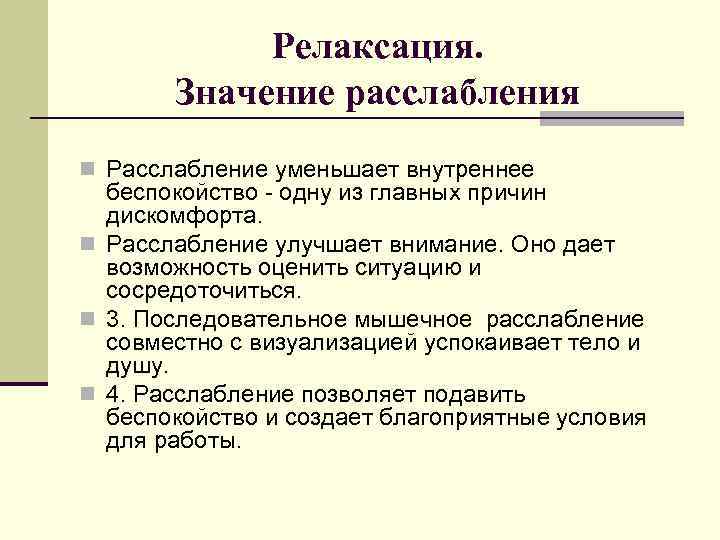 Релаксация.
Значение расслабления

Расслабление уменьшает внутреннее беспокойство - одну из главных причин дискомфорта.

Расслабление улучшает внимание. Оно дает возможность оценить ситуацию и сосредоточиться.

3. Последовательное мышечное расслабление совместно с визуализацией успокаивает тело и душу.

4. Расслабление позволяет подавить беспокойство и создает благоприятные условия для работы.